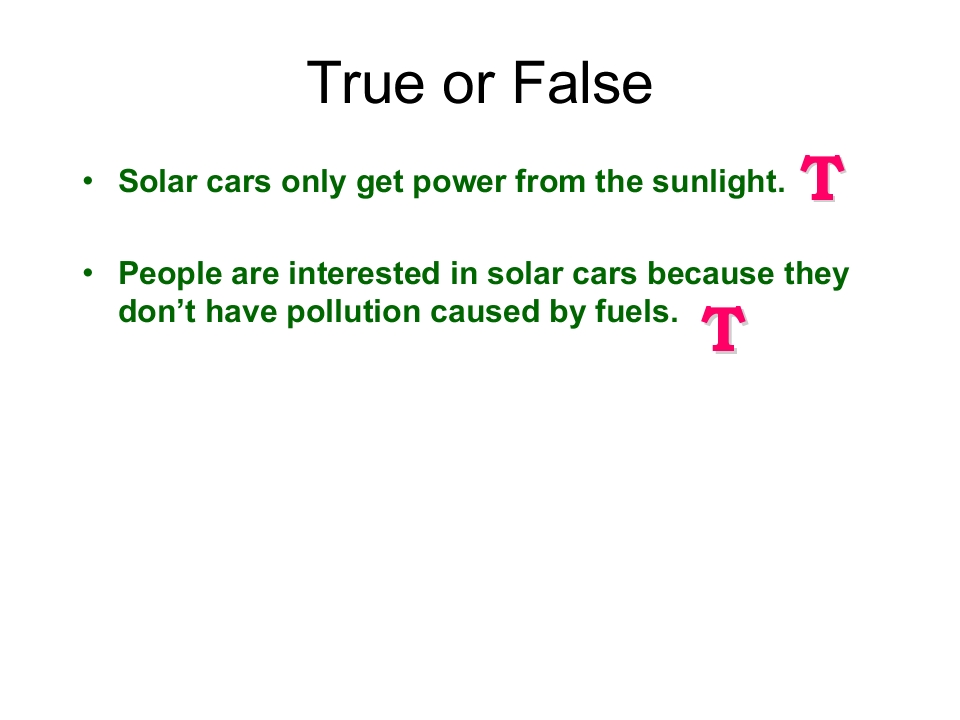 True or False

• Solar cars only get power from the sunlight. T

• People are interested in solar cars because they don't have pollution caused by fuels. T